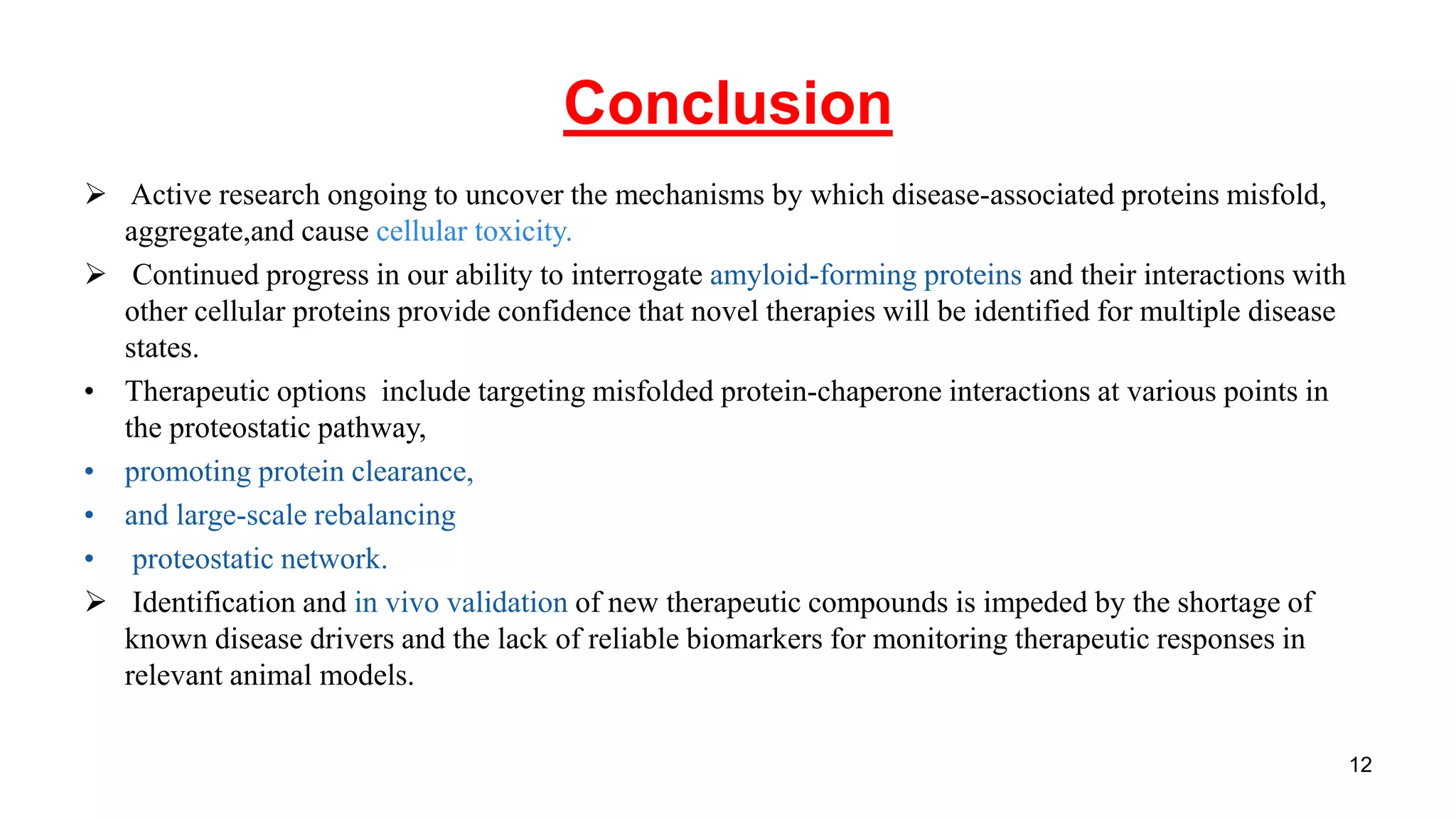 Conclusion

➢ Active research ongoing to uncover the mechanisms by which disease-associated proteins misfold, aggregate,and cause cellular toxicity.

➢ Continued progress in our ability to interrogate amyloid-forming proteins and their interactions with other cellular proteins provide confidence that novel therapies will be identified for multiple disease states.

• Therapeutic options include targeting misfolded protein-chaperone interactions at various points in the proteostatic pathway,

• promoting protein clearance,

• and large-scale rebalancing

• proteostatic network.

➢ Identification and in vivo validation of new therapeutic compounds is impeded by the shortage of known disease drivers and the lack of reliable biomarkers for monitoring therapeutic responses in relevant animal models.

12